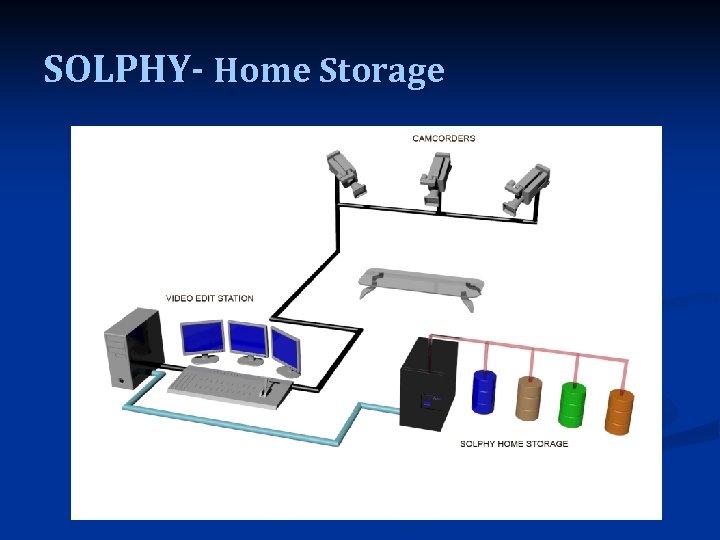 SOLPHY- Home Storage

CAMCORDERS

VIDEO EDIT STATION

SOLPHY HOME STORAGE